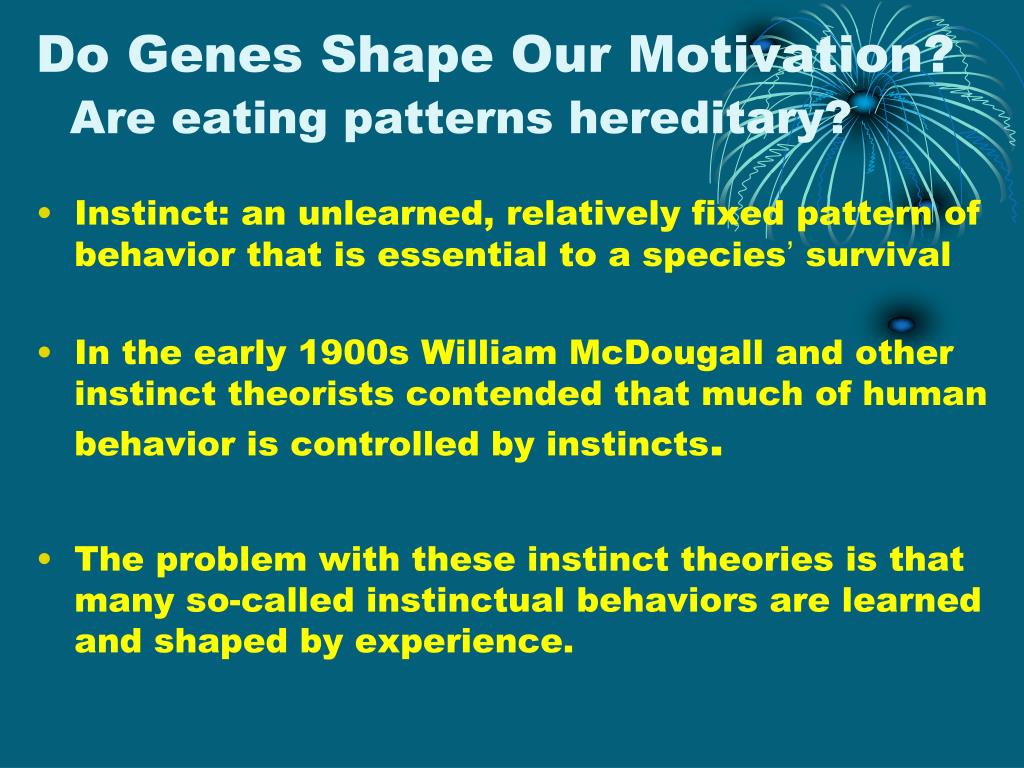 Do Genes Shape Our Motivation?
Are eating patterns hereditary?

• Instinct: an unlearned, relatively fixed pattern of behavior that is essential to a species' survival

• In the early 1900s William McDougall and other instinct theorists contended that much of human behavior is controlled by instincts.

• The problem with these instinct theories is that many so-called instinctual behaviors are learned and shaped by experience.